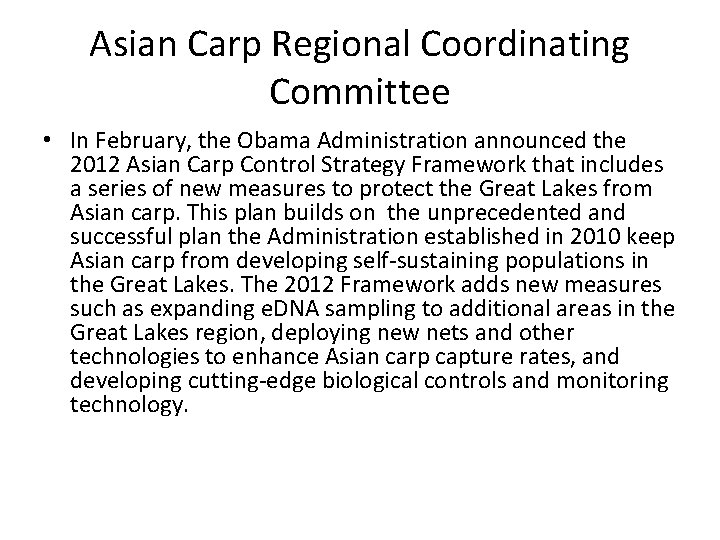 Asian Carp Regional Coordinating Committee

• In February, the Obama Administration announced the 2012 Asian Carp Control Strategy Framework that includes a series of new measures to protect the Great Lakes from Asian carp. This plan builds on the unprecedented and successful plan the Administration established in 2010 keep Asian carp from developing self-sustaining populations in the Great Lakes. The 2012 Framework adds new measures such as expanding eDNA sampling to additional areas in the Great Lakes region, deploying new nets and other technologies to enhance Asian carp capture rates, and developing cutting-edge biological controls and monitoring technology.